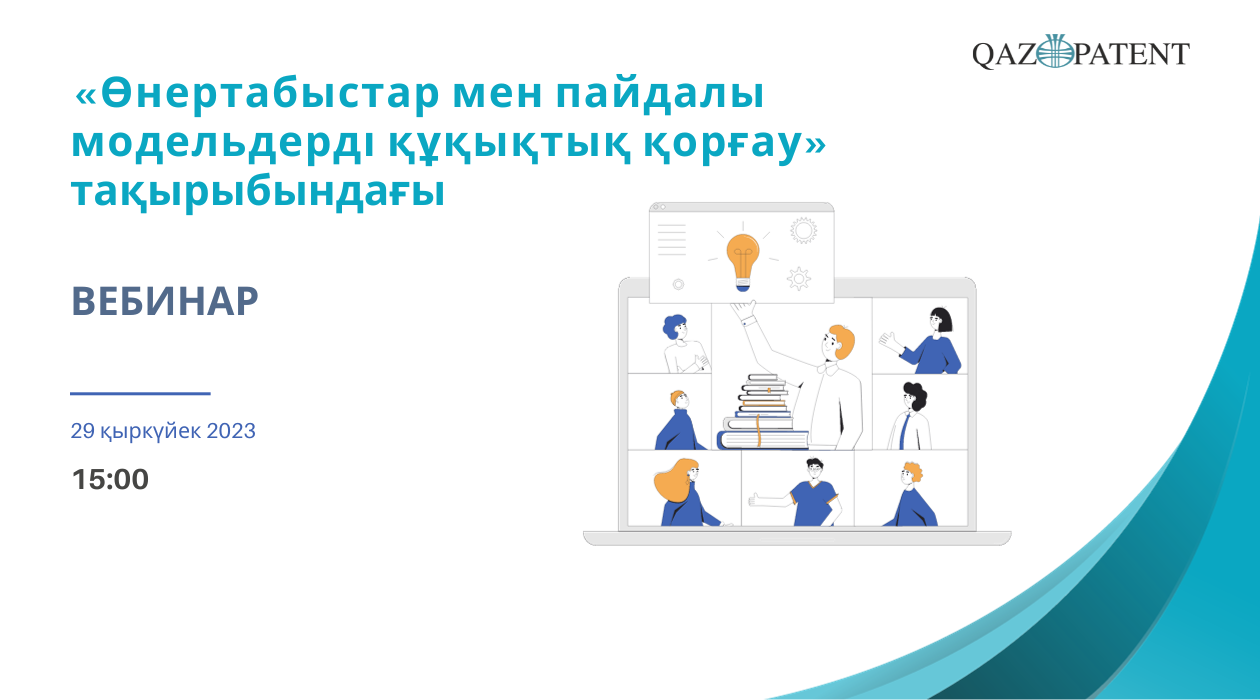 QAZPATENT

«Өнертабыстар мен пайдалы модельдерді құқықтық қорғау» тақырыбындағы

ВЕБИНАР

29 қыркүйек 2023

15:00